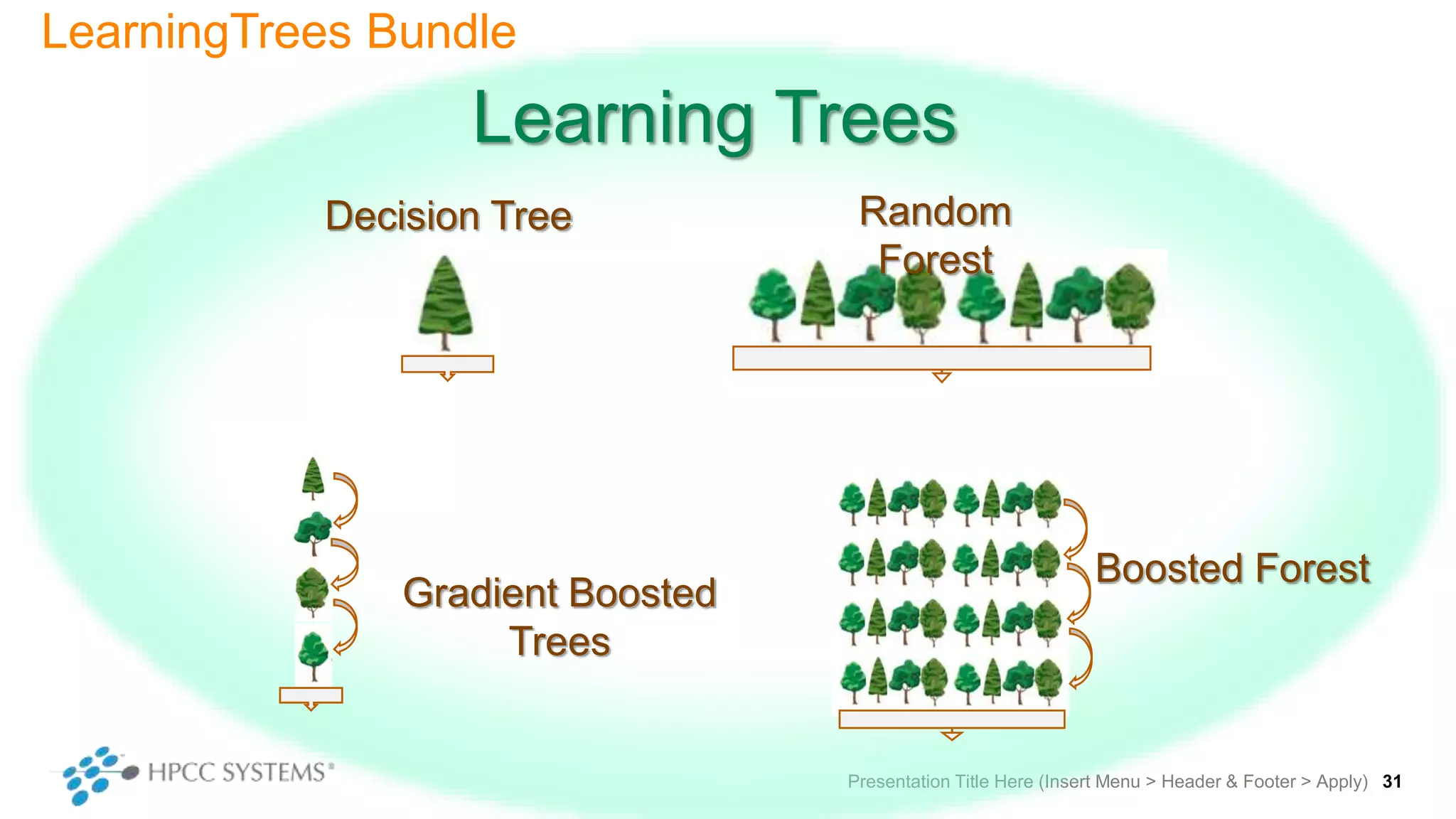 LearningTrees Bundle

Learning Trees

Decision Tree

Random Forest

Gradient Boosted Trees

Boosted Forest

HPCC SYSTEMS®

Presentation Title Here (Insert Menu > Header & Footer > Apply) 31